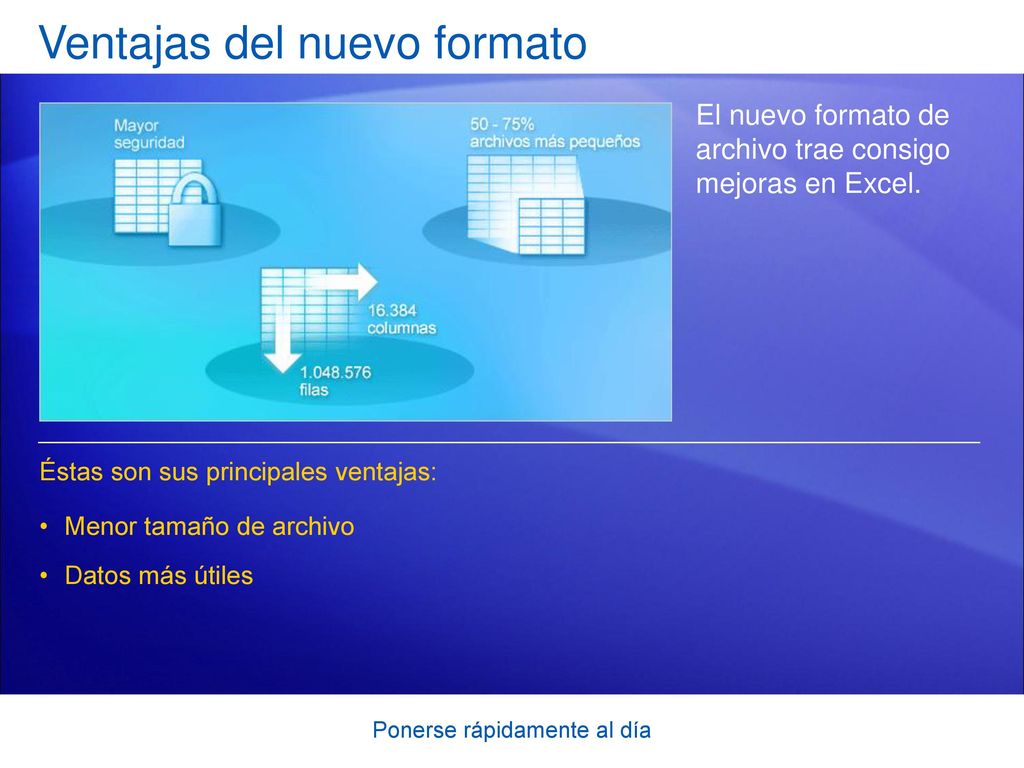 Ventajas del nuevo formato

Mayor seguridad

50 - 75% archivos más pequeños

16.384 columnas

1.048.576 filas

El nuevo formato de archivo trae consigo mejoras en Excel.

Éstas son sus principales ventajas:

• Menor tamaño de archivo

• Datos más útiles

Ponerse rápidamente al día